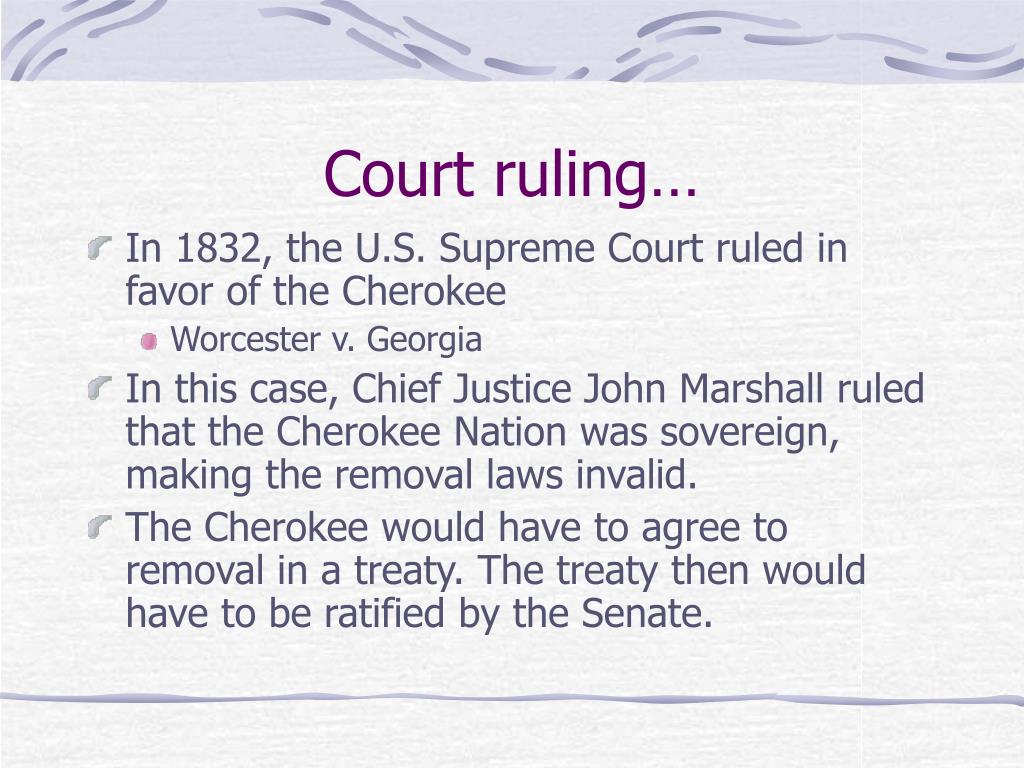 Court ruling…

In 1832, the U.S. Supreme Court ruled in favor of the Cherokee

Worcester v. Georgia

In this case, Chief Justice John Marshall ruled that the Cherokee Nation was sovereign, making the removal laws invalid.

The Cherokee would have to agree to removal in a treaty. The treaty then would have to be ratified by the Senate.